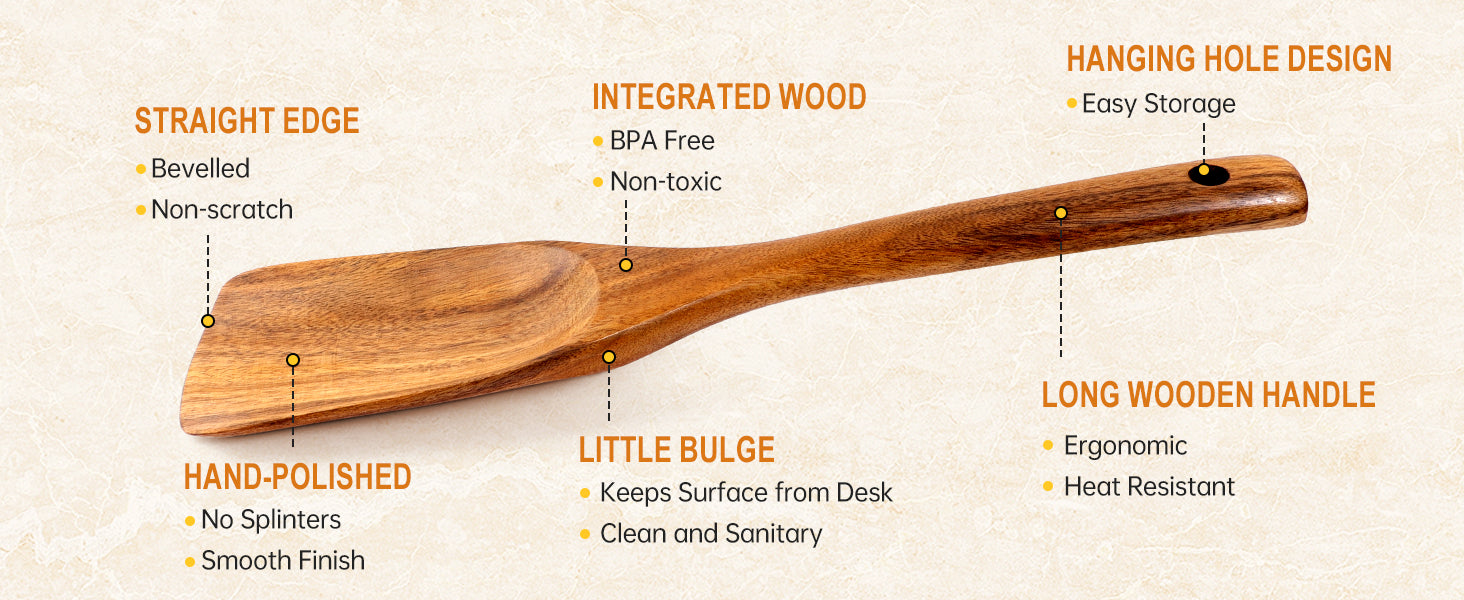 STRAIGHT EDGE
• Bevelled
• Non-scratch

INTEGRATED WOOD
• BPA Free
• Non-toxic

HANGING HOLE DESIGN
• Easy Storage

HAND-POLISHED
• No Splinters
• Smooth Finish

LITTLE BULGE
• Keeps Surface from Desk
• Clean and Sanitary

LONG WOODEN HANDLE
• Ergonomic
• Heat Resistant